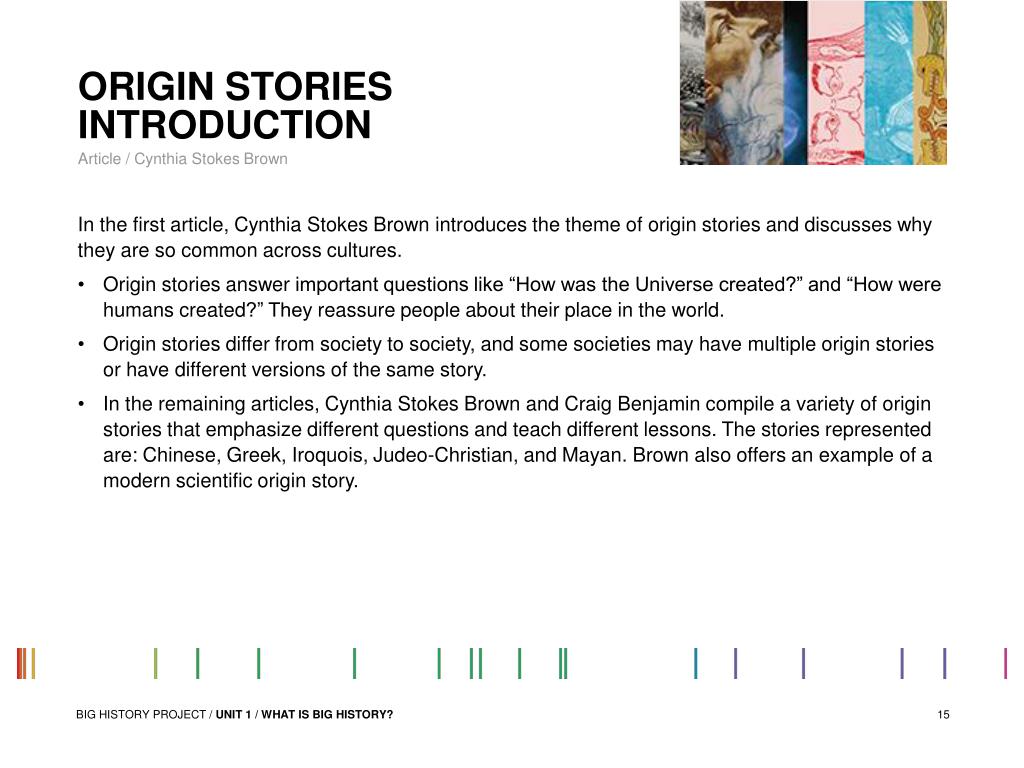 ORIGIN STORIES INTRODUCTION
Article / Cynthia Stokes Brown

In the first article, Cynthia Stokes Brown introduces the theme of origin stories and discusses why they are so common across cultures.

• Origin stories answer important questions like “How was the Universe created?” and “How were humans created?” They reassure people about their place in the world.
• Origin stories differ from society to society, and some societies may have multiple origin stories or have different versions of the same story.
• In the remaining articles, Cynthia Stokes Brown and Craig Benjamin compile a variety of origin stories that emphasize different questions and teach different lessons. The stories represented are: Chinese, Greek, Iroquois, Judeo-Christian, and Mayan. Brown also offers an example of a modern scientific origin story.

BIG HISTORY PROJECT / UNIT 1 / WHAT IS BIG HISTORY?
15